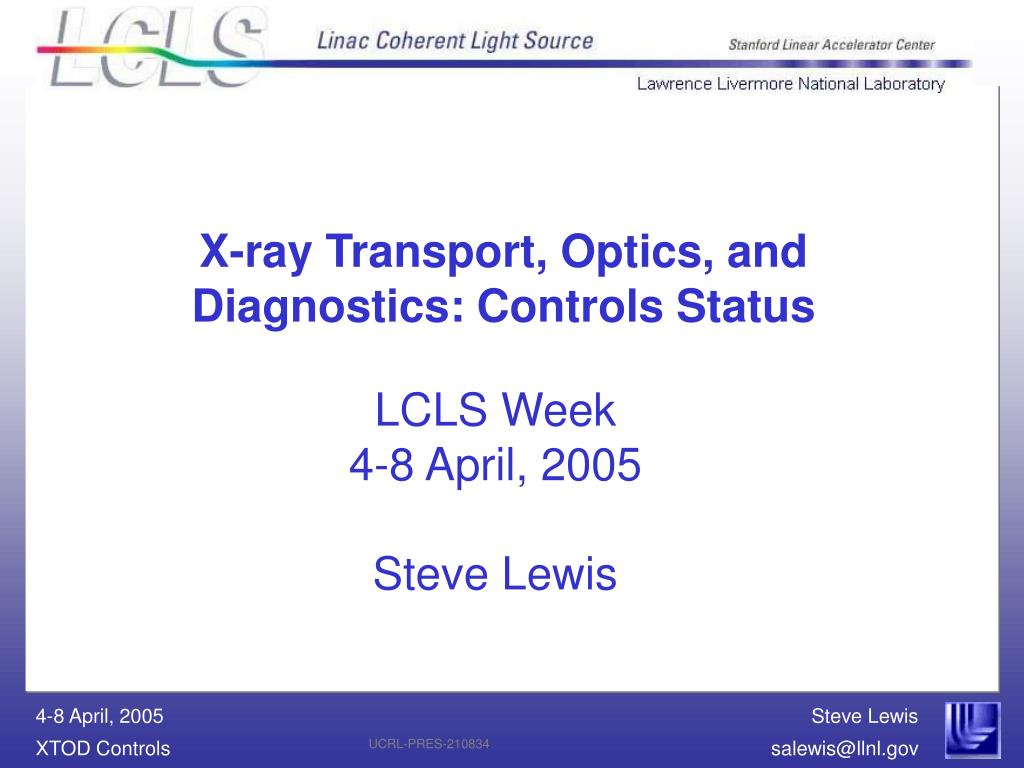 LCLS

Linac Coherent Light Source

Stanford Linear Accelerator Center

Lawrence Livermore National Laboratory

X-ray Transport, Optics, and Diagnostics: Controls Status

LCLS Week
4-8 April, 2005

Steve Lewis

4-8 April, 2005
XTOD Controls

UCRL-PRES-210834

Steve Lewis
salewis@llnl.gov